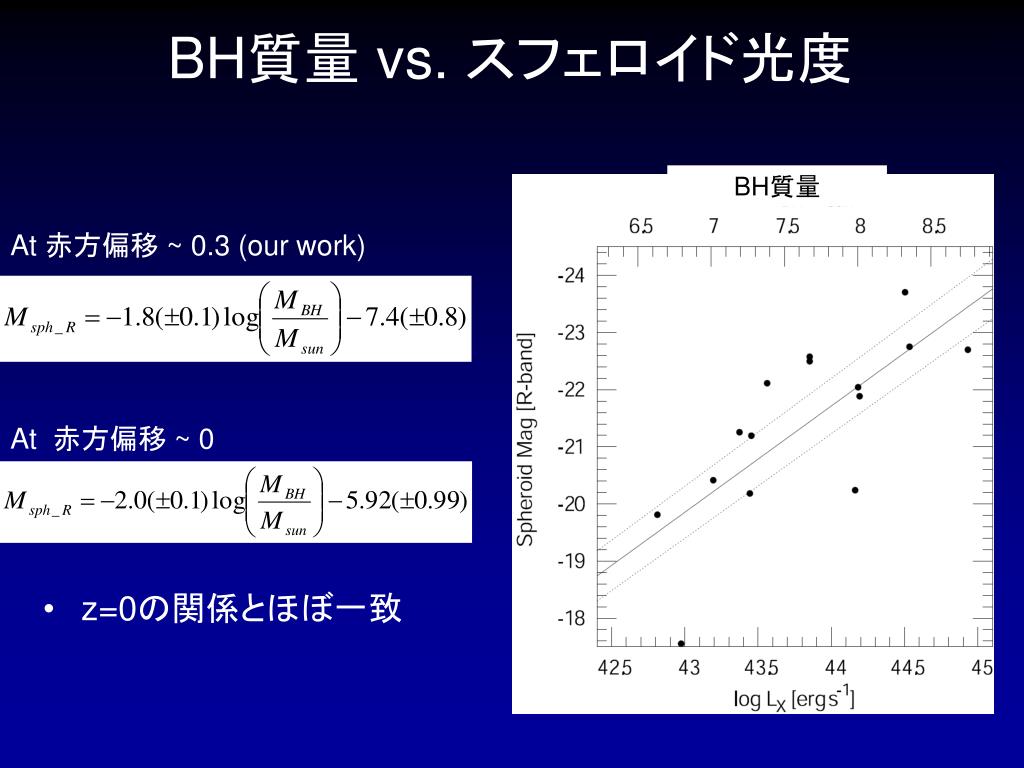 BH質量 vs. スフェロイド光度

At 赤方偏移 ~ 0.3 (our work)

$M_{sph\_R} = -1.8(\pm 0.1)\log\left(\frac{M_{BH}}{M_{sun}}\right) - 7.4(\pm 0.8)$

At 赤方偏移 ~ 0

$M_{sph\_R} = -2.0(\pm 0.1)\log\left(\frac{M_{BH}}{M_{sun}}\right) - 5.92(\pm 0.99)$

• z=0の関係とほぼ一致

BH質量

6.5 7 7.5 8 8.5

-24 -23 -22 -21 -20 -19 -18

Spheroid Mag [R-band]

42.5 43 43.5 44 44.5 45

log $L_X$ [erg s$^{-1}$]